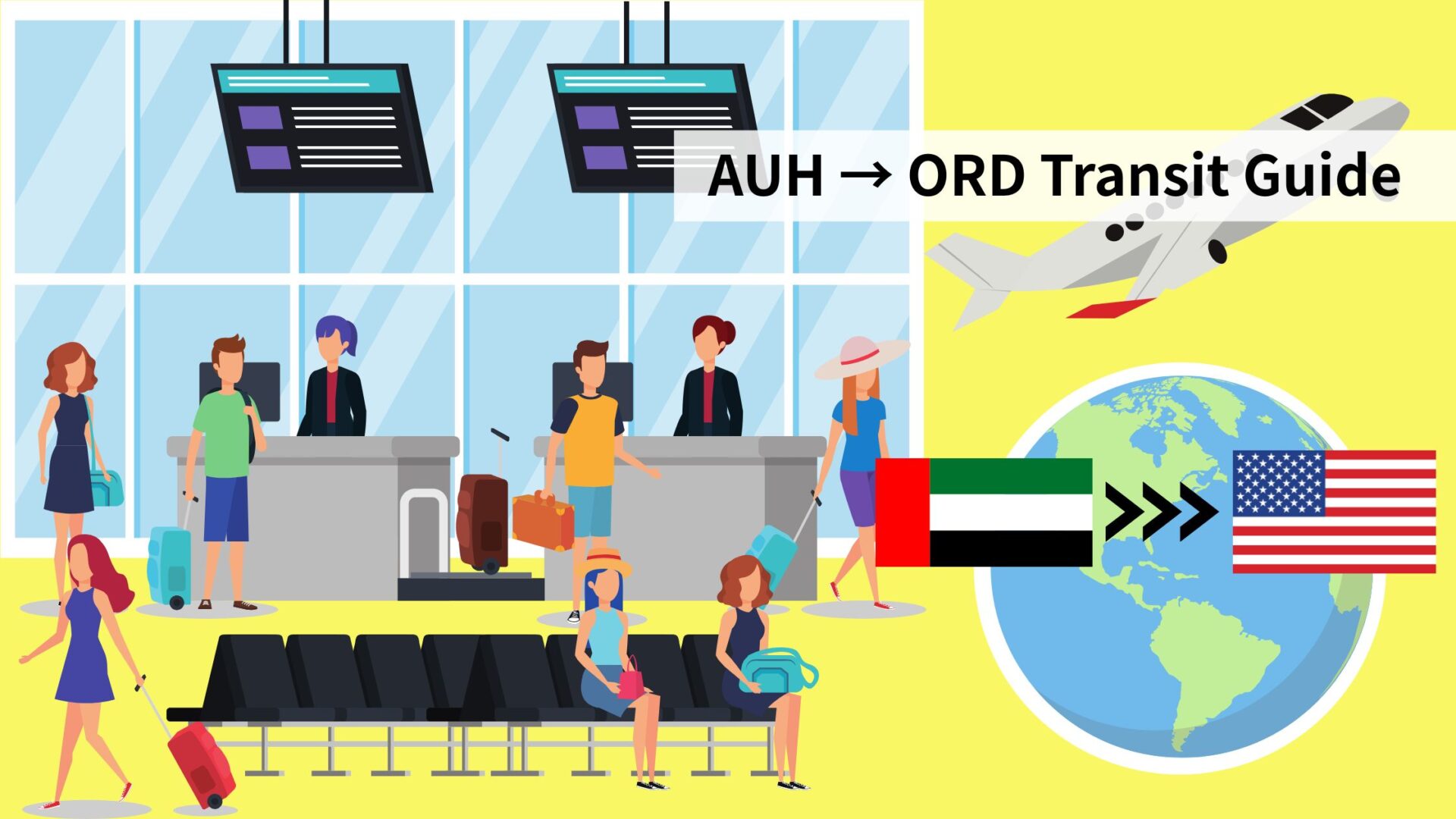 AUH → ORD Transit Guide